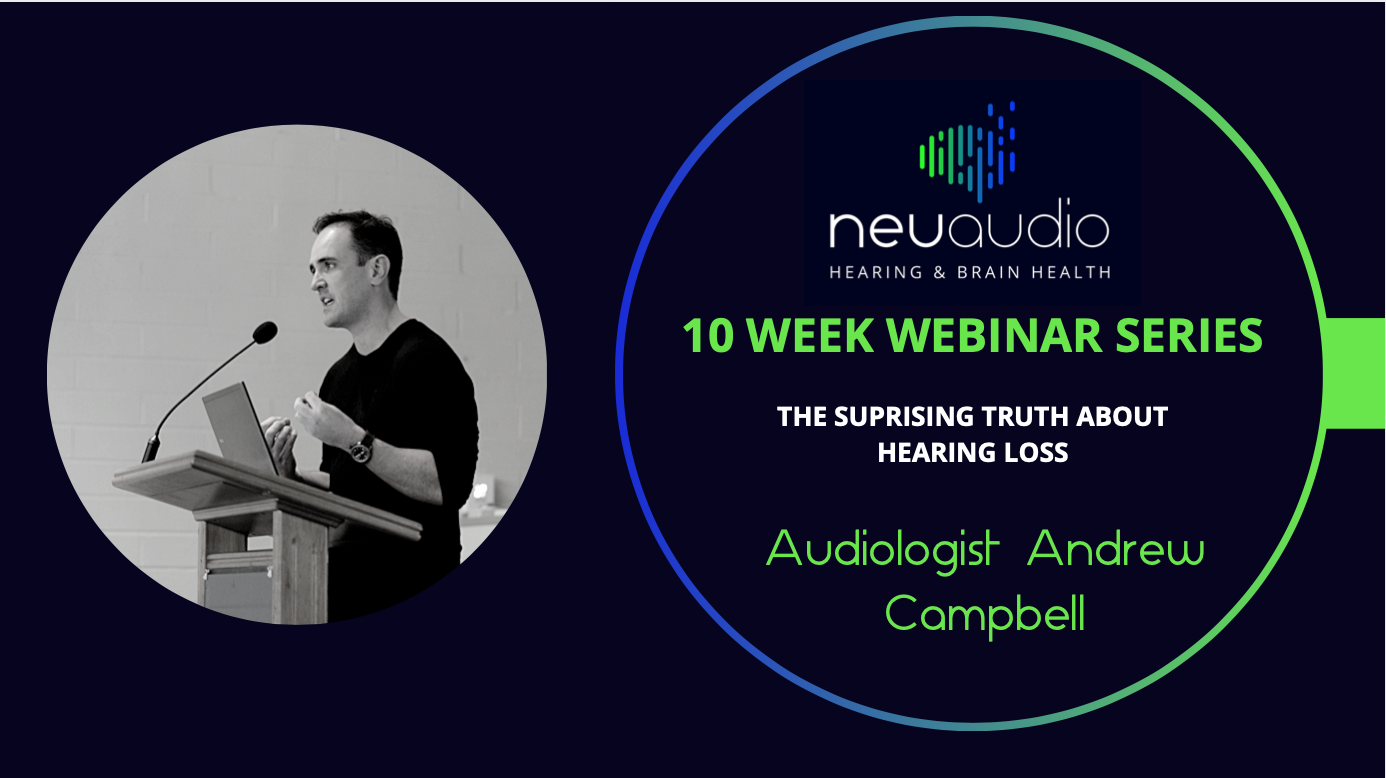 neuaudio
HEARING & BRAIN HEALTH

10 WEEK WEBINAR SERIES

THE SUPRISING TRUTH ABOUT HEARING LOSS

Audiologist Andrew Campbell